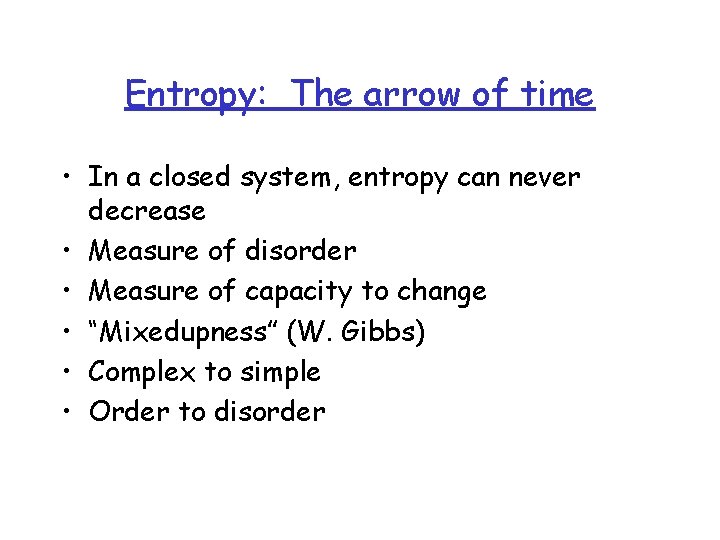 Entropy: The arrow of time

• In a closed system, entropy can never decrease
• Measure of disorder
• Measure of capacity to change
• “Mixedupness” (W. Gibbs)
• Complex to simple
• Order to disorder